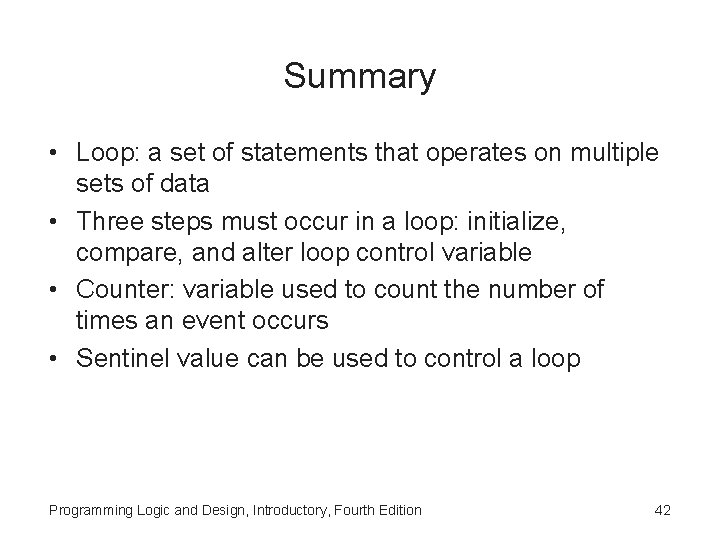 Summary

• Loop: a set of statements that operates on multiple sets of data
• Three steps must occur in a loop: initialize, compare, and alter loop control variable
• Counter: variable used to count the number of times an event occurs
• Sentinel value can be used to control a loop

Programming Logic and Design, Introductory, Fourth Edition

42